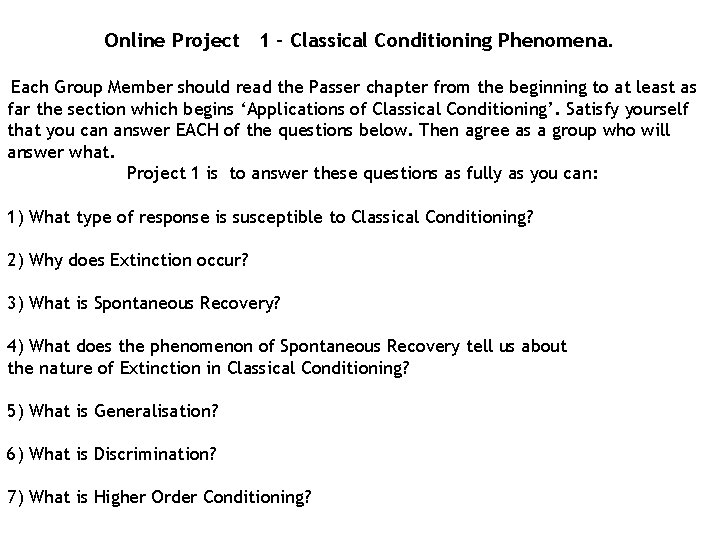 Online Project 1 - Classical Conditioning Phenomena.

Each Group Member should read the Passer chapter from the beginning to at least as far the section which begins ‘Applications of Classical Conditioning’. Satisfy yourself that you can answer EACH of the questions below. Then agree as a group who will answer what.

Project 1 is to answer these questions as fully as you can:

1) What type of response is susceptible to Classical Conditioning?

2) Why does Extinction occur?

3) What is Spontaneous Recovery?

4) What does the phenomenon of Spontaneous Recovery tell us about the nature of Extinction in Classical Conditioning?

5) What is Generalisation?

6) What is Discrimination?

7) What is Higher Order Conditioning?